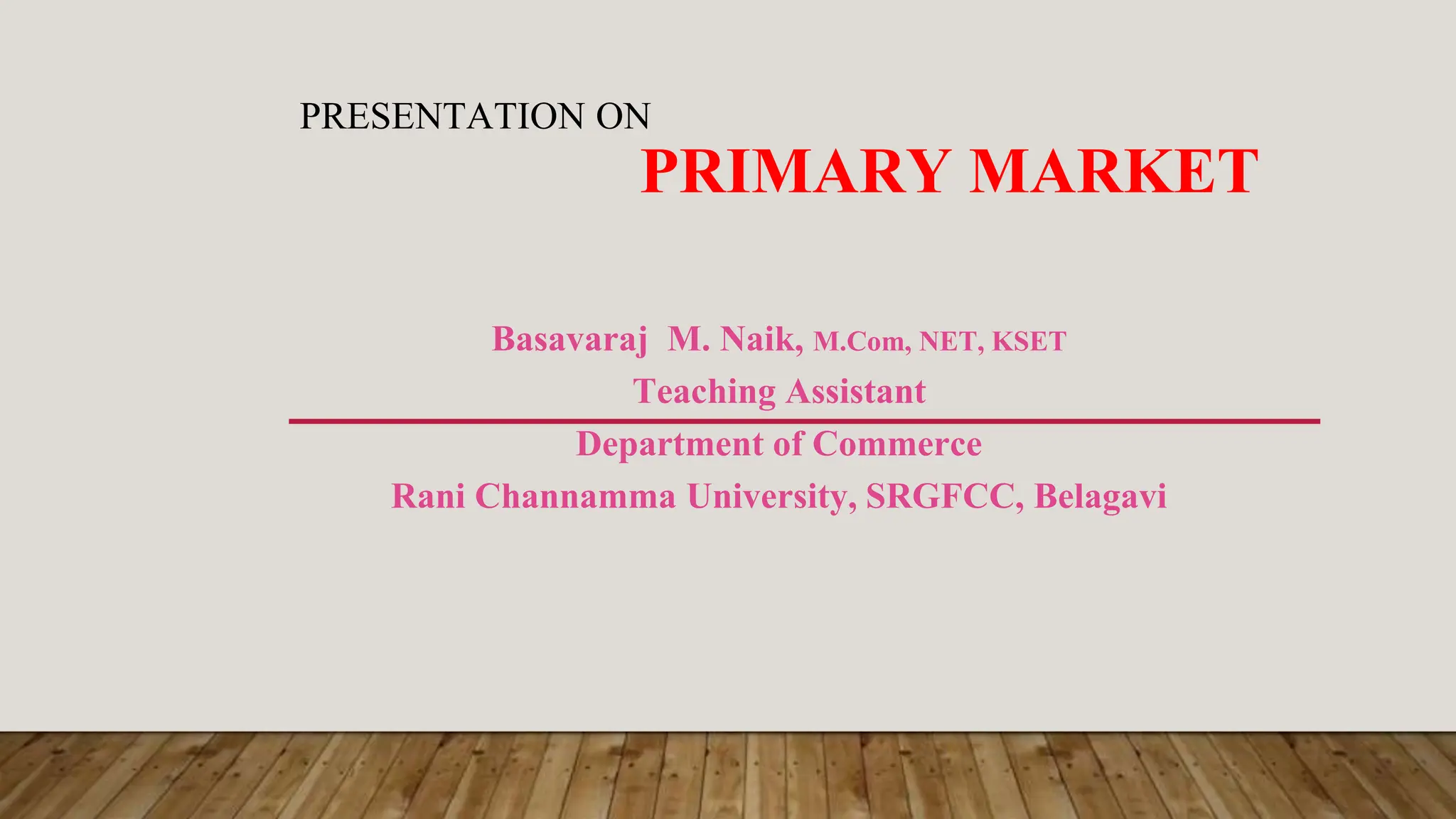 PRESENTATION ON

PRIMARY MARKET

Basavaraj M. Naik, M.Com, NET, KSET

Teaching Assistant

Department of Commerce

Rani Channamma University, SRGFCC, Belagavi